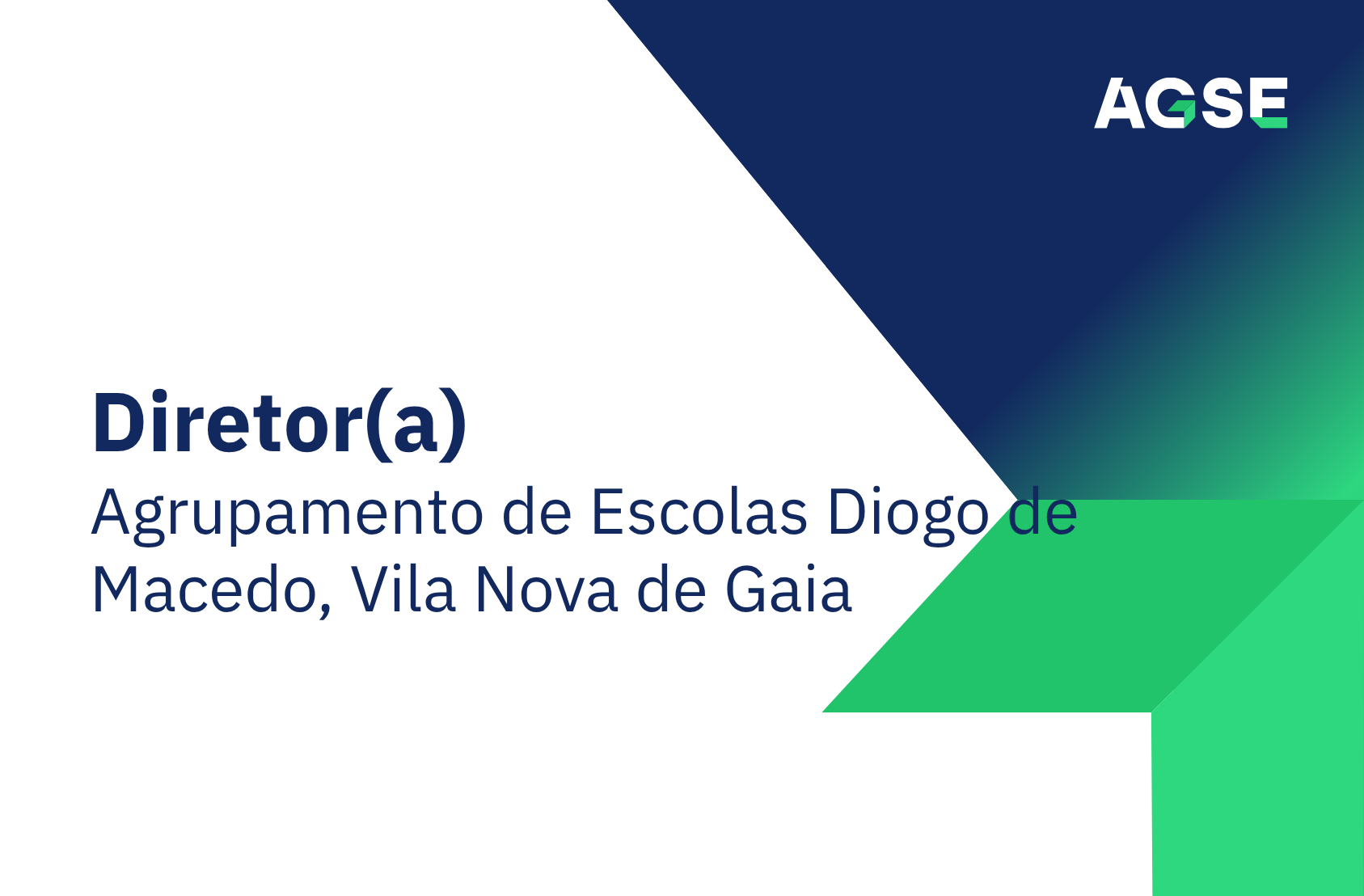 AGSE

Diretor(a)

Agrupamento de Escolas Diogo de Macedo, Vila Nova de Gaia